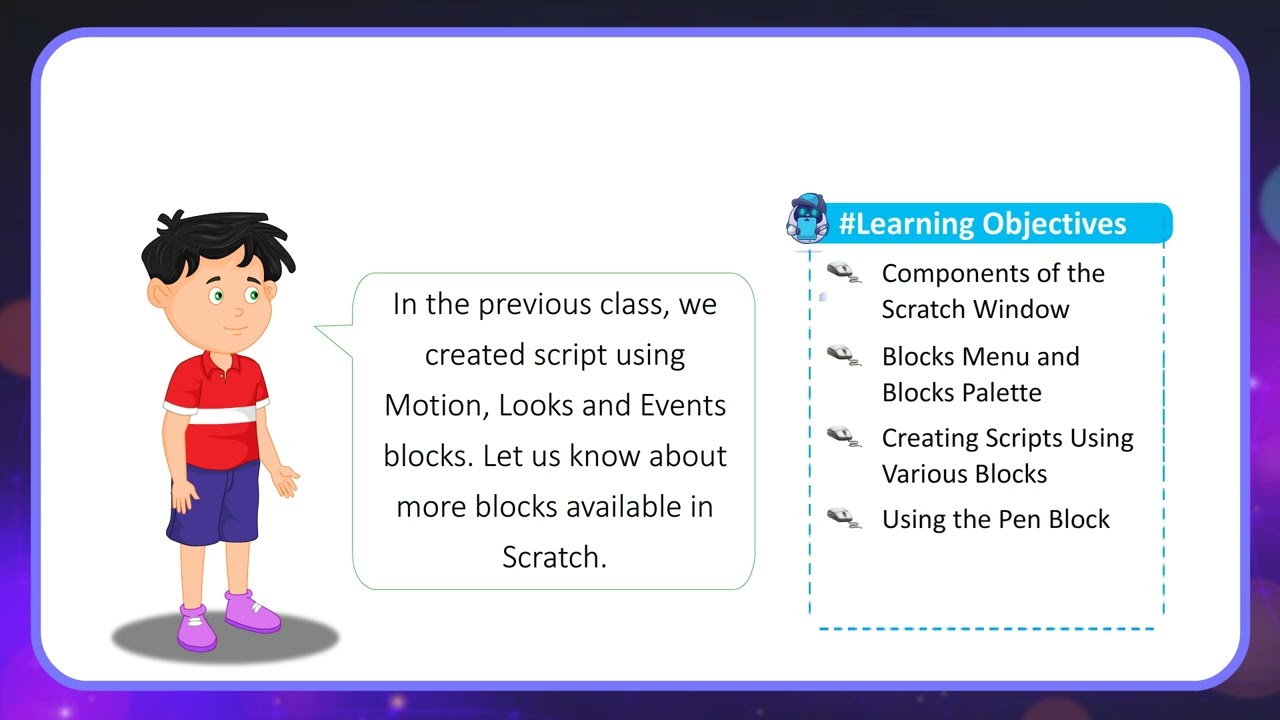 In the previous class, we created script using Motion, Looks and Events blocks. Let us know about more blocks available in Scratch.

#Learning Objectives

Components of the Scratch Window

Blocks Menu and Blocks Palette

Creating Scripts Using Various Blocks

Using the Pen Block